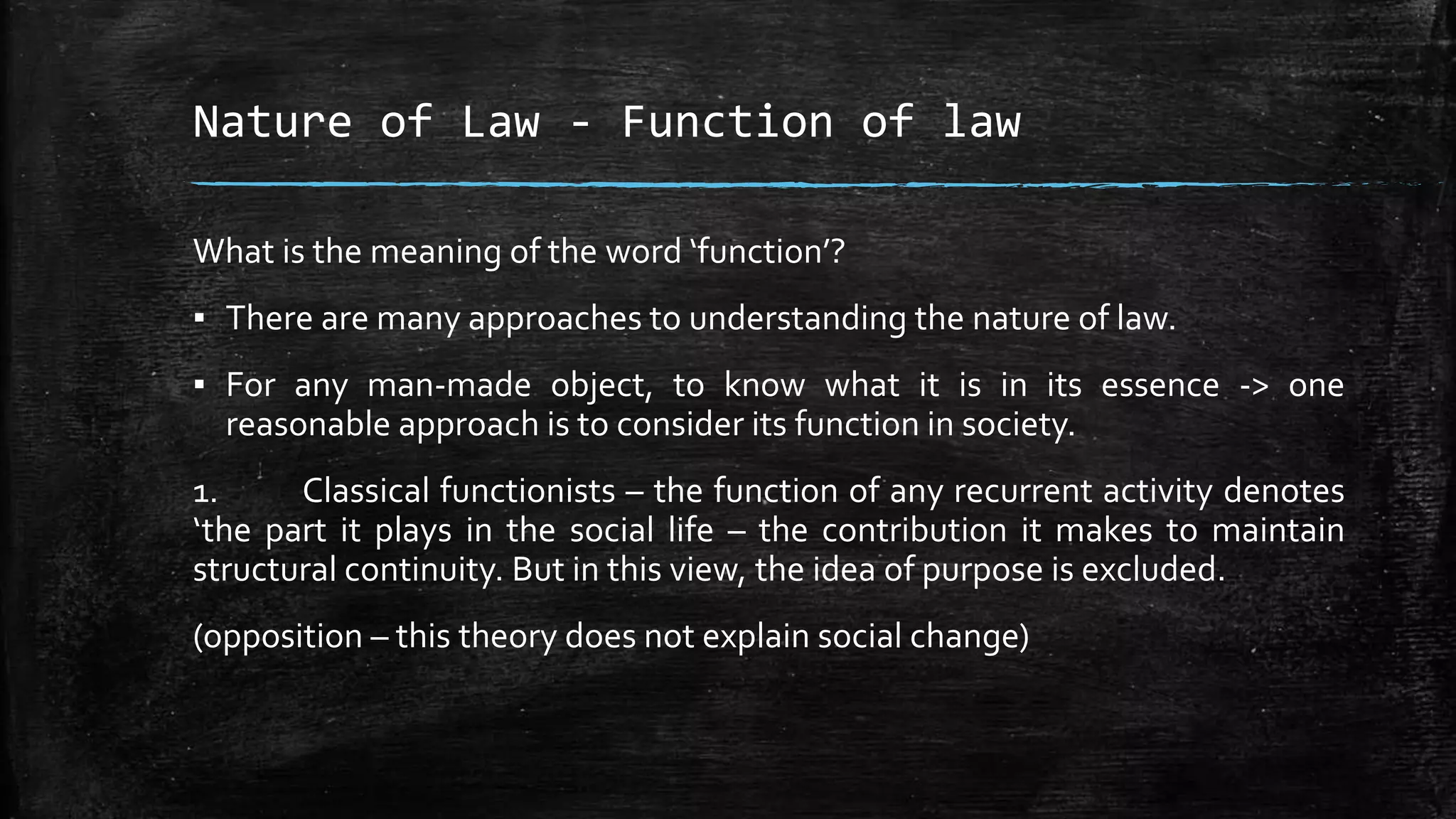 Nature of Law - Function of law

What is the meaning of the word 'function'?

▪ There are many approaches to understanding the nature of law.

▪ For any man-made object, to know what it is in its essence -> one reasonable approach is to consider its function in society.

1. Classical functionists – the function of any recurrent activity denotes 'the part it plays in the social life – the contribution it makes to maintain structural continuity. But in this view, the idea of purpose is excluded.

(opposition – this theory does not explain social change)